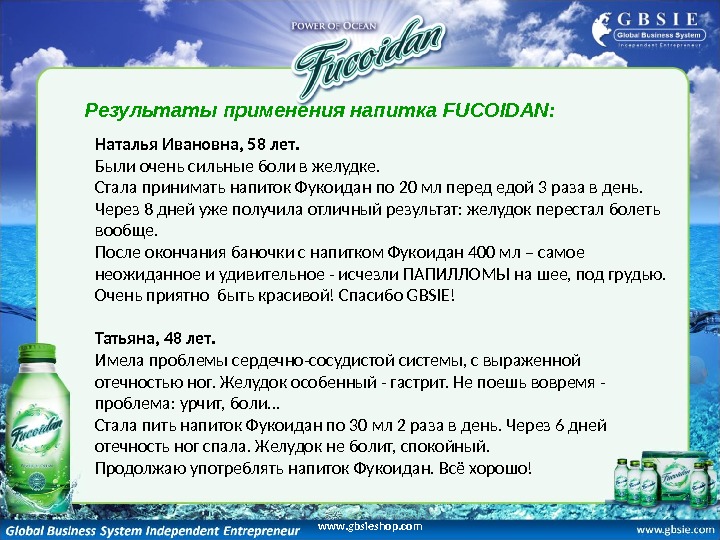 POWER OF OCEAN
Fucoidan

GBSIE
Global Business System
Independent Entrepreneur

Результаты применения напитка FUCOIDAN:

Наталья Ивановна, 58 лет.
Были очень сильные боли в желудке.
Стала принимать напиток Фукоидан по 20 мл перед едой 3 раза в день.
Через 8 дней уже получила отличный результат: желудок перестал болеть вообще.
После окончания баночки с напитком Фукоидан 400 мл – самое неожиданное и удивительное - исчезли ПАПИЛЛОМЫ на шее, под грудью.
Очень приятно быть красивой! Спасибо GBSIE!

Татьяна, 48 лет.
Имела проблемы сердечно-сосудистой системы, с выраженной отечностью ног. Желудок особенный - гастрит. Не поешь вовремя - проблема: урчит, боли...
Стала пить напиток Фукоидан по 30 мл 2 раза в день. Через 6 дней отечность ног спала. Желудок не болит, спокойный.
Продолжаю употреблять напиток Фукоидан. Всё хорошо!

Fucoidan

Global Business System Independent Entrepreneur www.gbsieshop.com www.gbsie.com